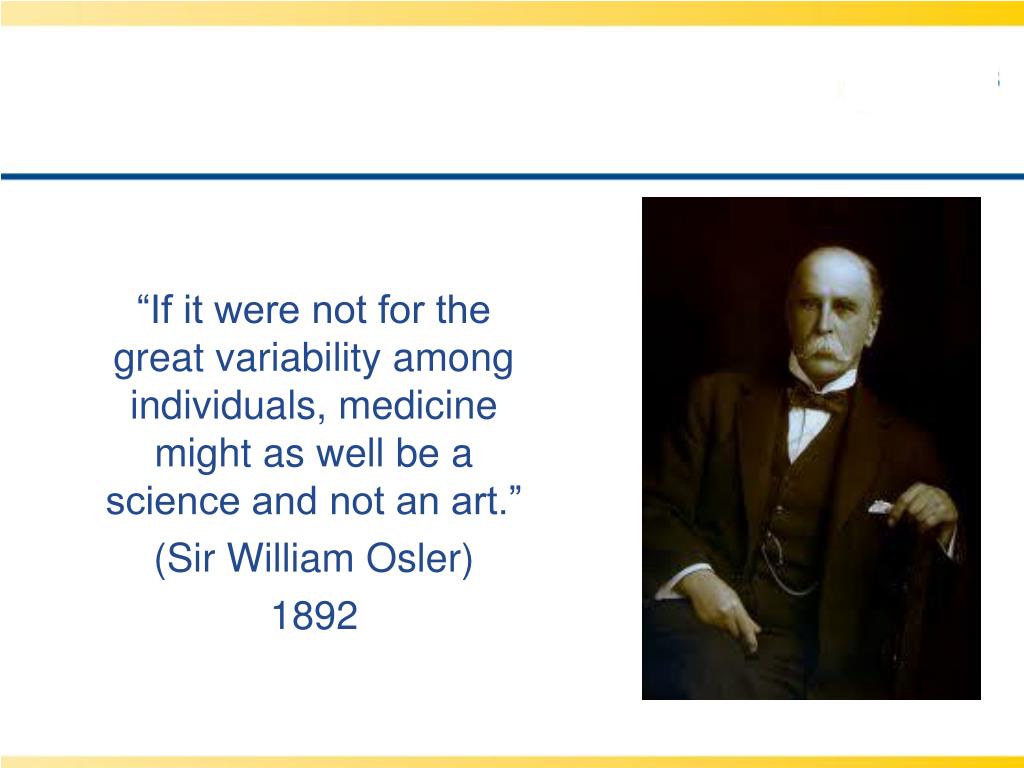 “If it were not for the great variability among individuals, medicine might as well be a science and not an art.”

(Sir William Osler)

1892